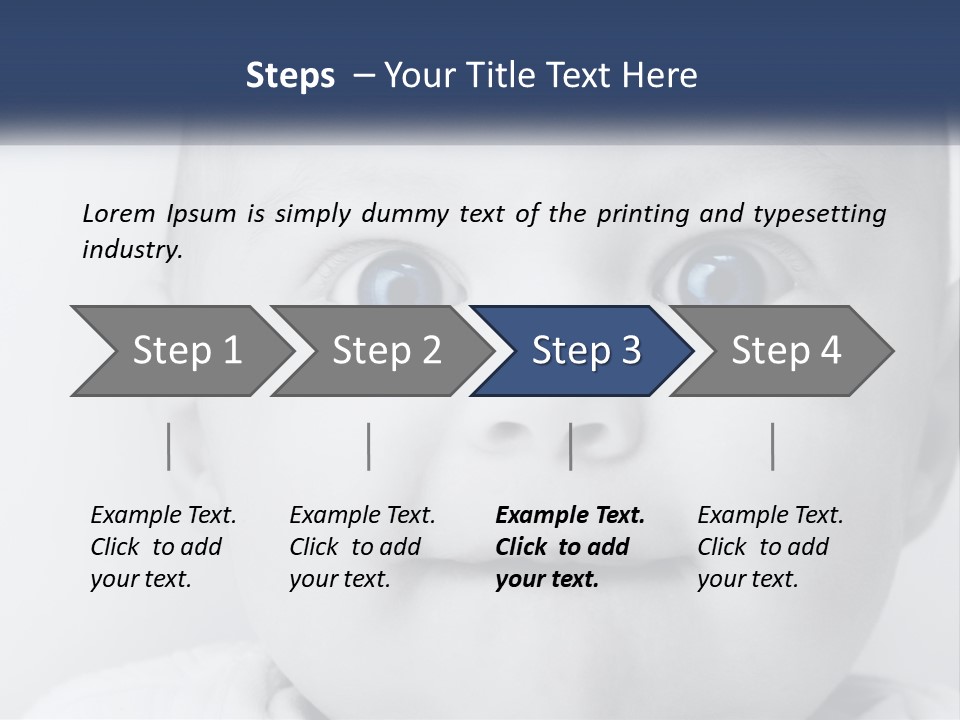 Steps – Your Title Text Here

Lorem Ipsum is simply dummy text of the printing and typesetting industry.

Step 1

Step 2

Step 3

Step 4

Example Text. Click to add your text.

Example Text. Click to add your text.

Example Text. Click to add your text.

Example Text. Click to add your text.